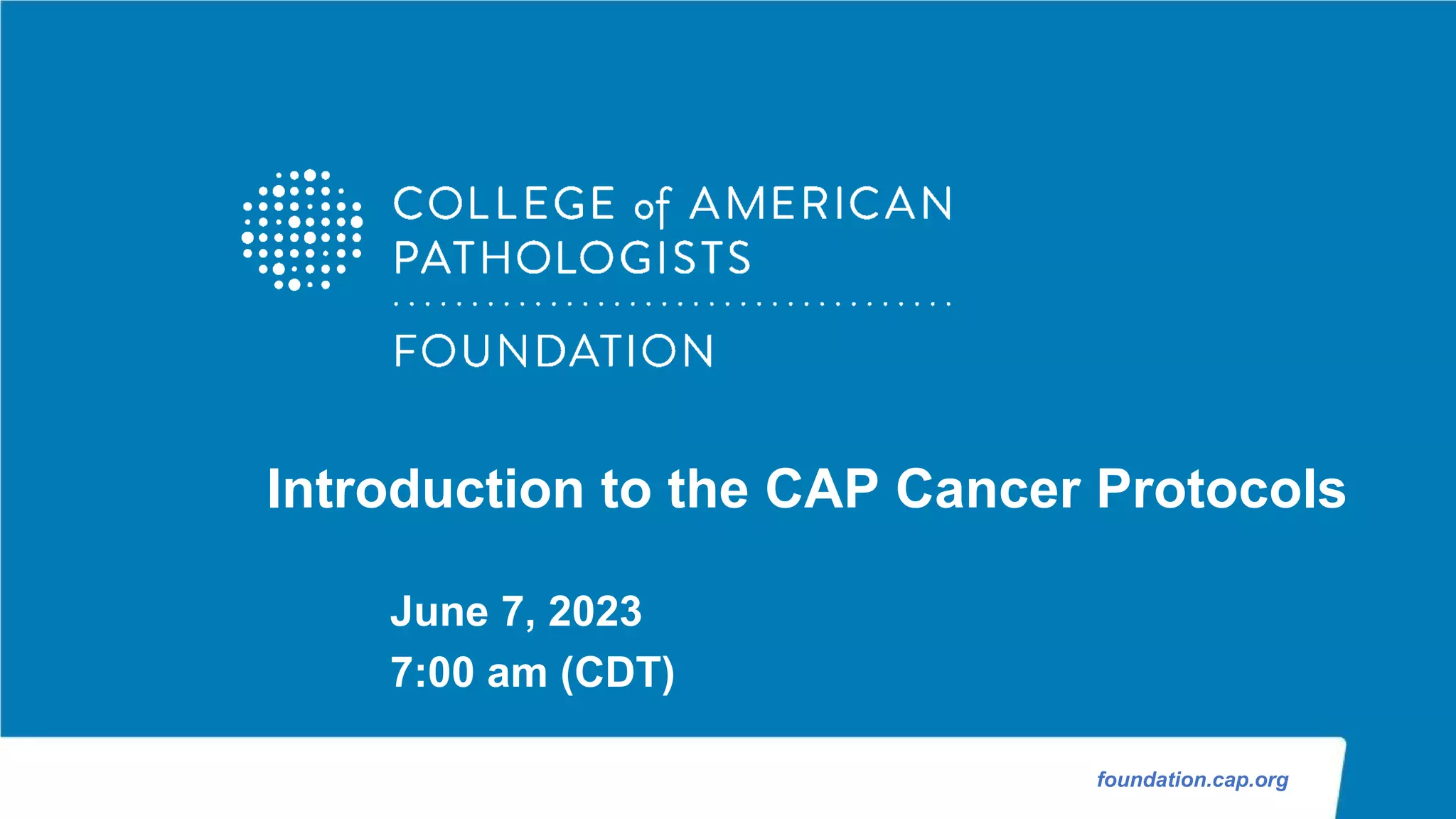 COLLEGE of AMERICAN PATHOLOGISTS
FOUNDATION

Introduction to the CAP Cancer Protocols

June 7, 2023
7:00 am (CDT)

foundation.cap.org